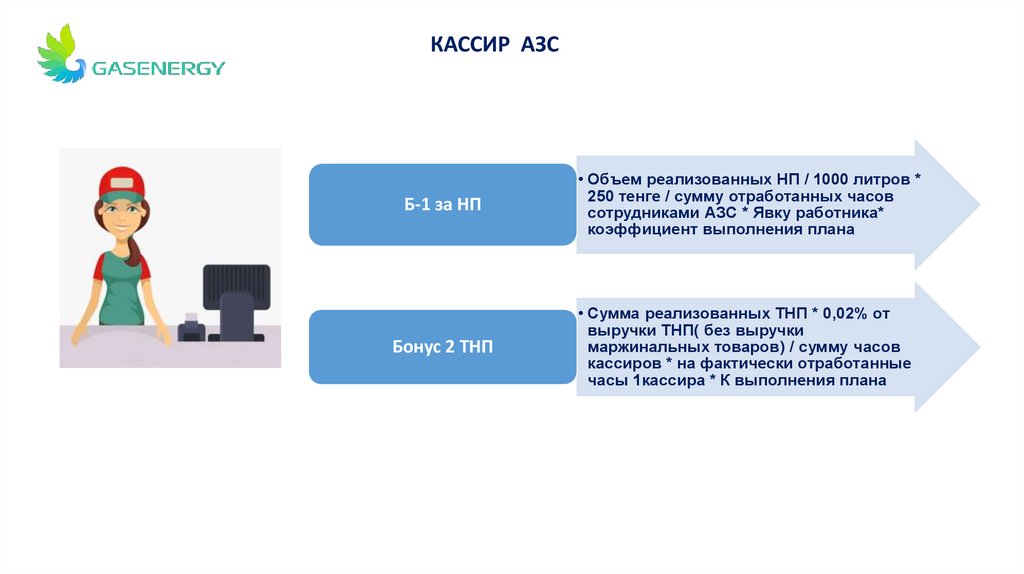 GASENERGY

КАССИР АЗС

Б-1 за НП

• Объем реализованных НП / 1000 литров * 250 тенге / сумму отработанных часов сотрудниками АЗС * Явку работника* коэффициент выполнения плана

Бонус 2 ТНП

• Сумма реализованных ТНП * 0,02% от выручки ТНП( без выручки маржинальных товаров) / сумму часов кассиров * на фактически отработанные часы 1кассира * К выполнения плана